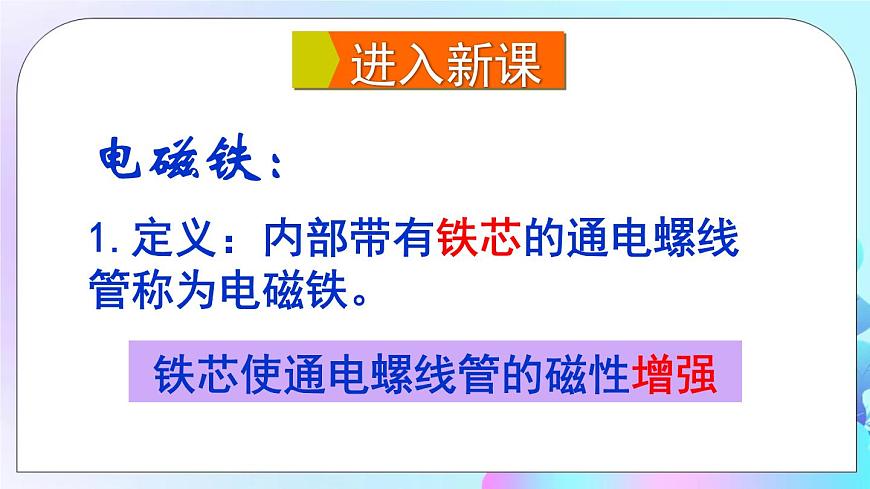 进入新课

电磁铁：

1. 定义：内部带有铁芯的通电螺线管称为电磁铁。

铁芯使通电螺线管的磁性增强